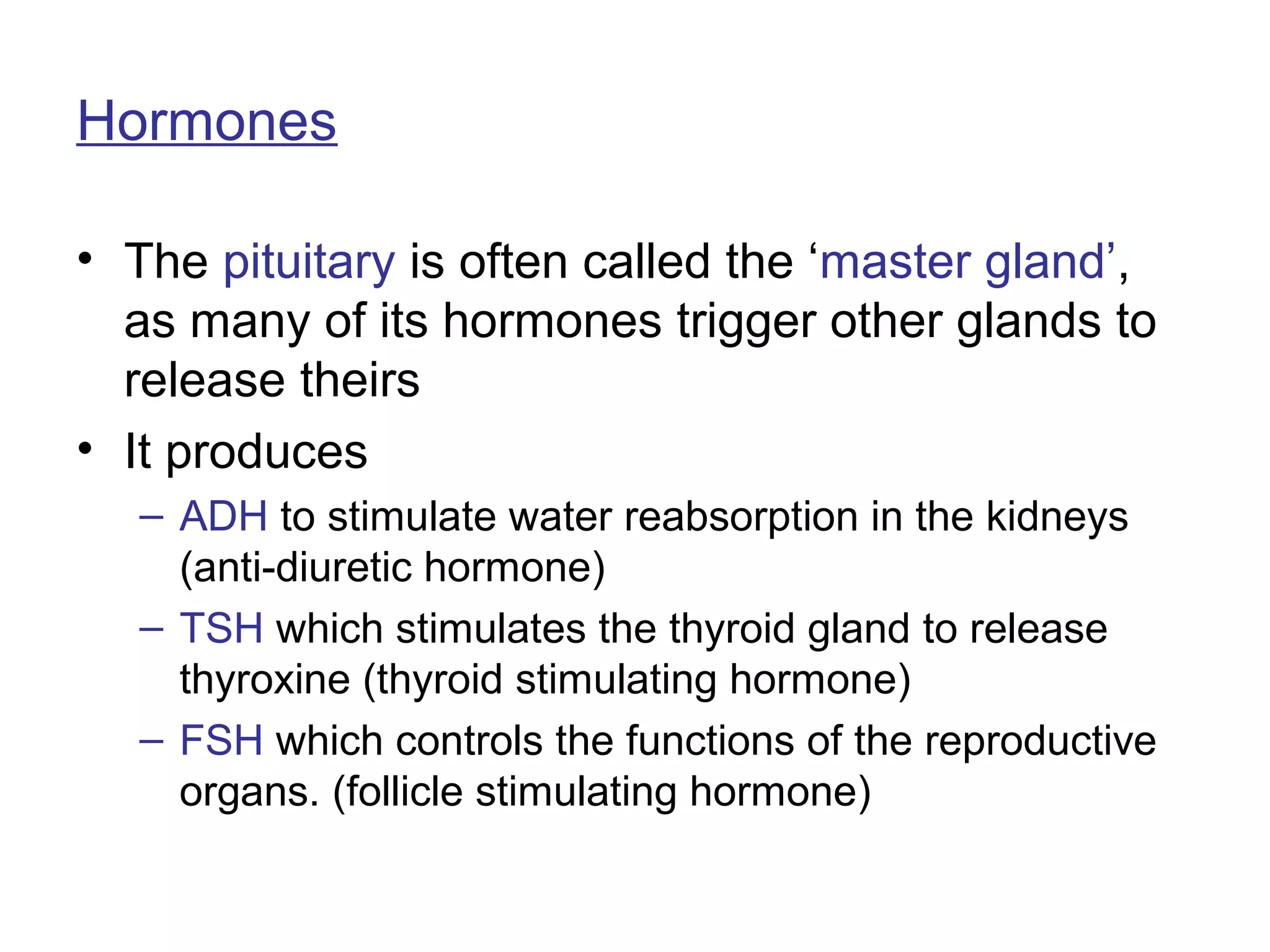 Hormones

• The pituitary is often called the ‘master gland’, as many of its hormones trigger other glands to release theirs
• It produces
– ADH to stimulate water reabsorption in the kidneys (anti-diuretic hormone)
– TSH which stimulates the thyroid gland to release thyroxine (thyroid stimulating hormone)
– FSH which controls the functions of the reproductive organs. (follicle stimulating hormone)